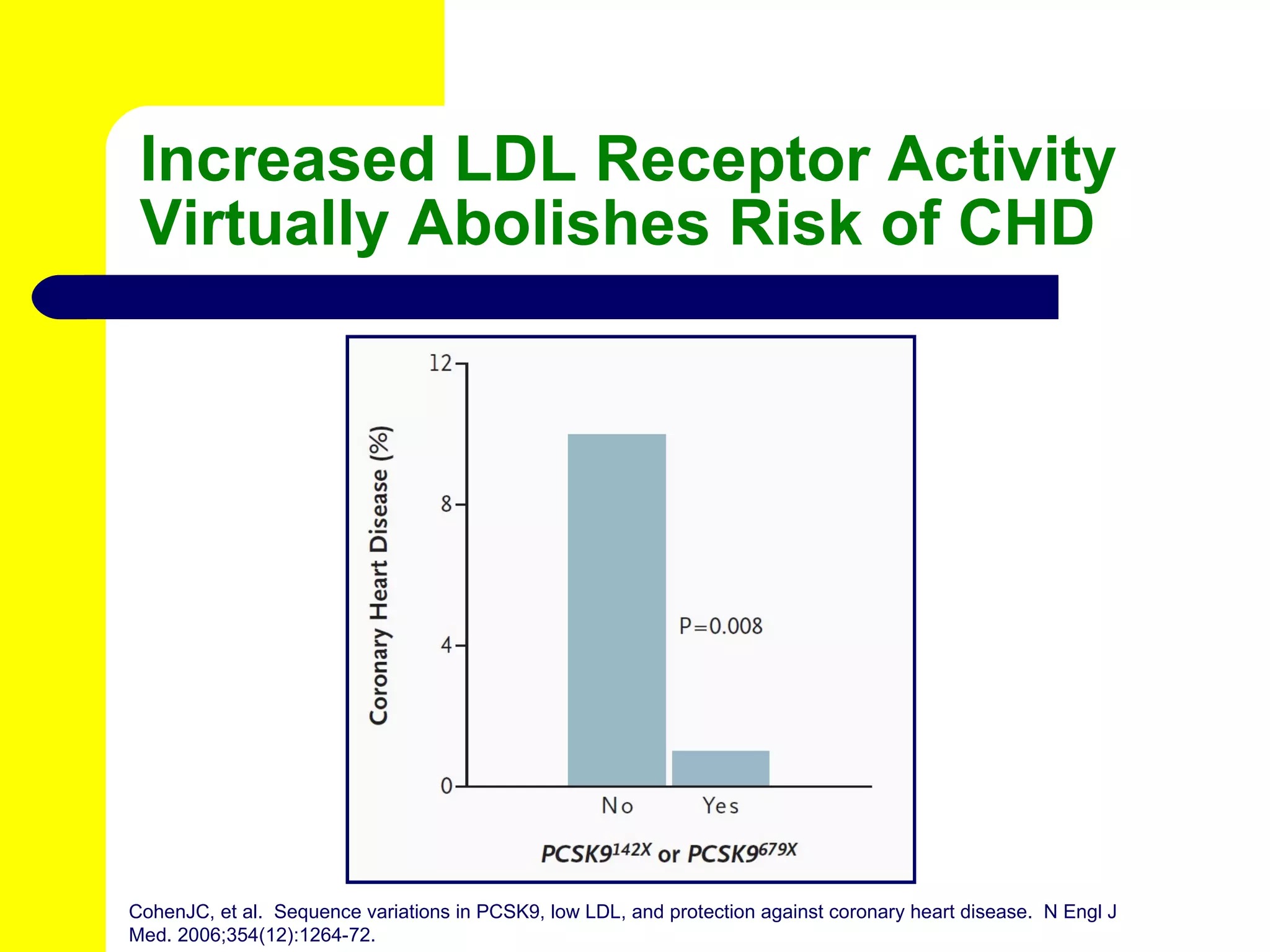 Increased LDL Receptor Activity Virtually Abolishes Risk of CHD

Coronary Heart Disease (%)

12
8
4
0

P=0.008

No
Yes

$PCSK9^{142X}$ or $PCSK9^{679X}$

CohenJC, et al. Sequence variations in PCSK9, low LDL, and protection against coronary heart disease. N Engl J Med. 2006;354(12):1264-72.